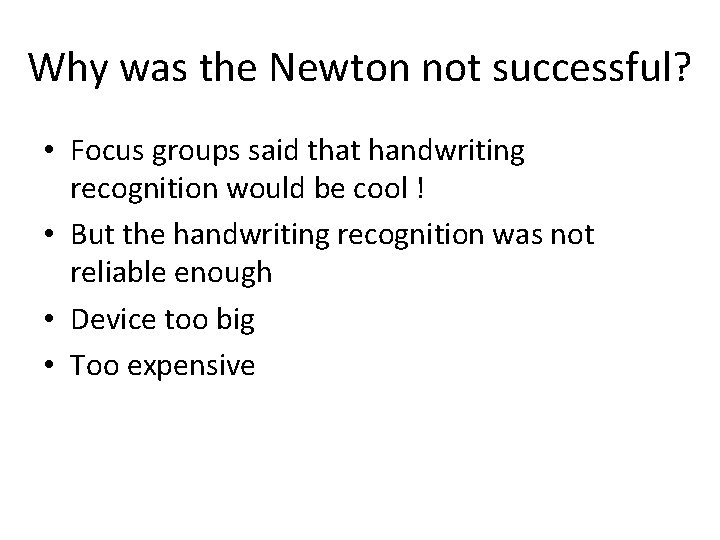 Why was the Newton not successful?

• Focus groups said that handwriting recognition would be cool !
• But the handwriting recognition was not reliable enough
• Device too big
• Too expensive